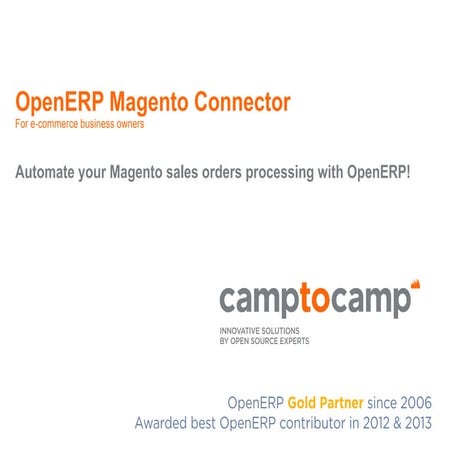 OpenERP Magento Connector
For e-commerce business owners

Automate your Magento sales orders processing with OpenERP!

camptocamp

INNOVATIVE SOLUTIONS
BY OPEN SOURCE EXPERTS

OpenERP Gold Partner since 2006
Awarded best OpenERP contributor in 2012 & 2013